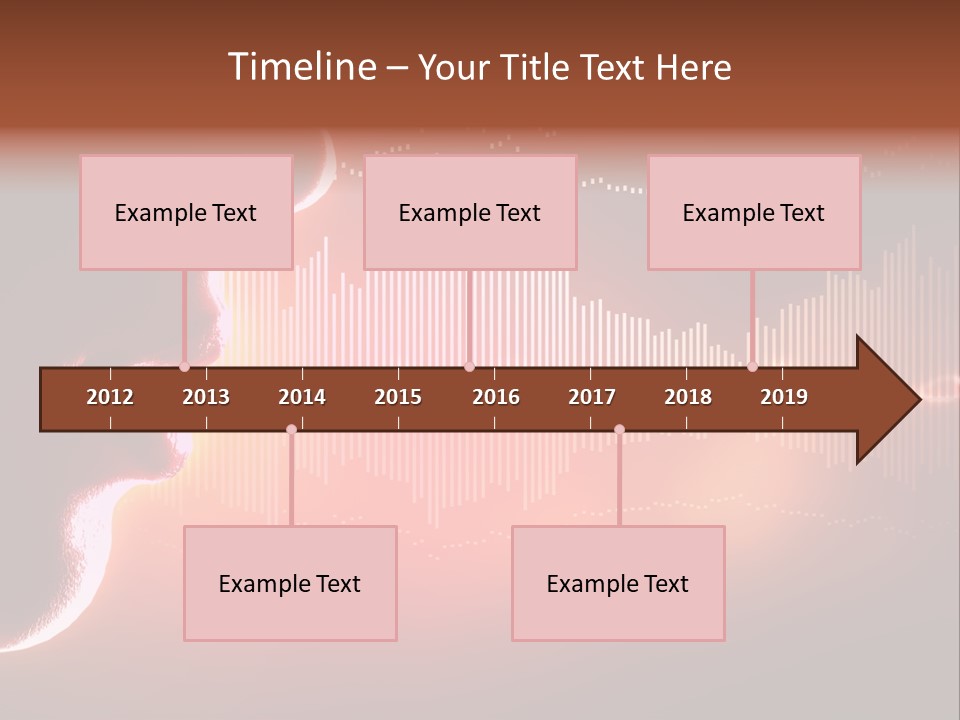 Timeline – Your Title Text Here

Example Text

Example Text

Example Text

2012 2013 2014 2015 2016 2017 2018 2019

Example Text

Example Text